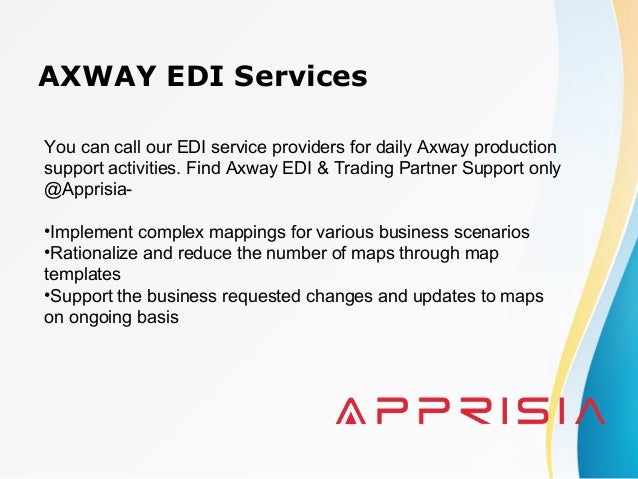 AXWAY EDI Services

You can call our EDI service providers for daily Axway production support activities. Find Axway EDI & Trading Partner Support only @Apprisia-

•Implement complex mappings for various business scenarios
•Rationalize and reduce the number of maps through map templates
•Support the business requested changes and updates to maps on ongoing basis

APPRISIA